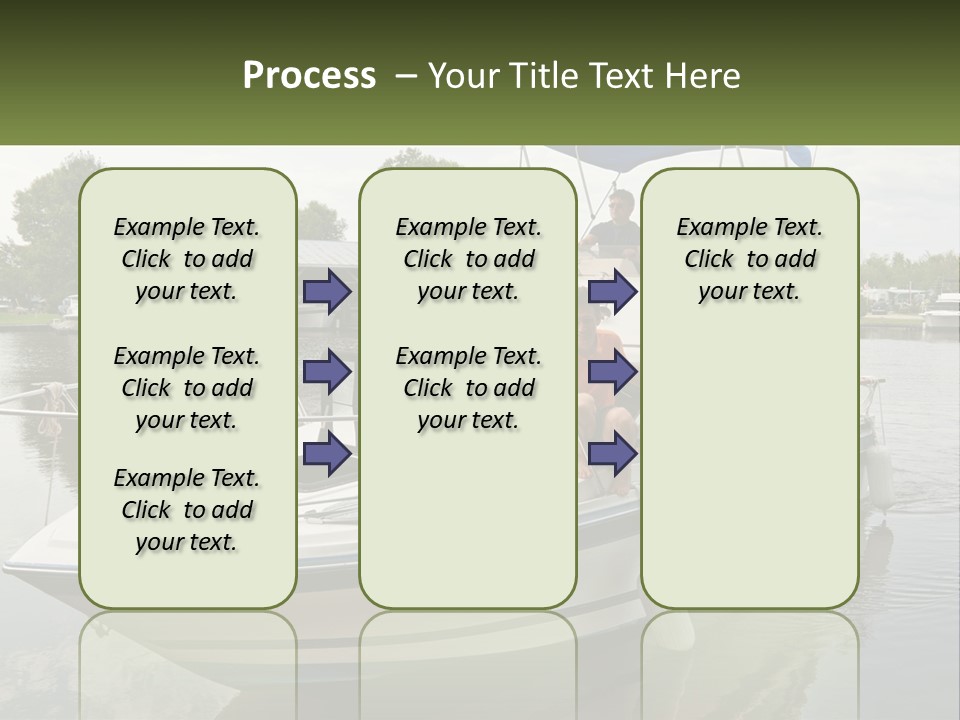 Process – Your Title Text Here

Example Text. Click to add your text.

Example Text. Click to add your text.

Example Text. Click to add your text.

Example Text. Click to add your text.

Example Text. Click to add your text.

Example Text. Click to add your text.